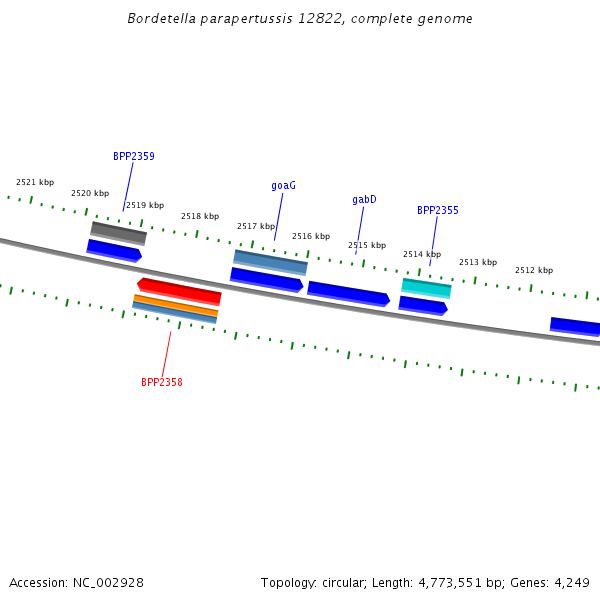 Bordetella parapertussis 12822, complete genome

BPP2359

2521 kbp

2520 kbp

2519 kbp

2518 kbp

goaG

2517 kbp

2516 kbp

gabD

2515 kbp

BPP2355

2514 kbp

2513 kbp

2512 kbp

BPP2358

Accession: NC_002928

Topology: circular; Length: 4,773,551 bp; Genes: 4,249